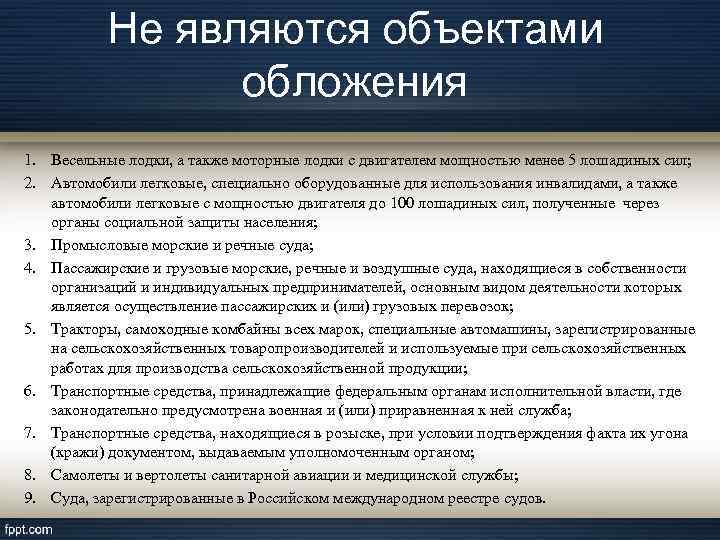 Не являются объектами обложения

1. Весельные лодки, а также моторные лодки с двигателем мощностью менее 5 лошадиных сил;
2. Автомобили легковые, специально оборудованные для использования инвалидами, а также автомобили легковые с мощностью двигателя до 100 лошадиных сил, полученные через органы социальной защиты населения;
3. Промысловые морские и речные суда;
4. Пассажирские и грузовые морские, речные и воздушные суда, находящиеся в собственности организаций и индивидуальных предпринимателей, основным видом деятельности которых является осуществление пассажирских и (или) грузовых перевозок;
5. Тракторы, самоходные комбайны всех марок, специальные автомашины, зарегистрированные на сельскохозяйственных товаропроизводителей и используемые при сельскохозяйственных работах для производства сельскохозяйственной продукции;
6. Транспортные средства, принадлежащие федеральным органам исполнительной власти, где законодательно предусмотрена военная и (или) приравненная к ней служба;
7. Транспортные средства, находящиеся в розыске, при условии подтверждения факта их угона (кражи) документом, выдаваемым уполномоченным органом;
8. Самолеты и вертолеты санитарной авиации и медицинской службы;
9. Суда, зарегистрированные в Российском международном реестре судов.

fppt.com